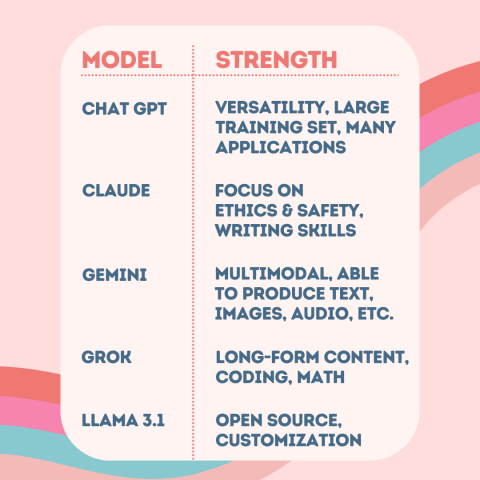 | MODEL | STRENGTH |
|---|---|
| CHAT GPT | VERSATILITY, LARGE TRAINING SET, MANY APPLICATIONS |
| CLAUDE | FOCUS ON ETHICS & SAFETY, WRITING SKILLS |
| GEMINI | MULTIMODAL, ABLE TO PRODUCE TEXT, IMAGES, AUDIO, ETC. |
| GROK | LONG-FORM CONTENT, CODING, MATH |
| LLAMA 3.1 | OPEN SOURCE, CUSTOMIZATION |